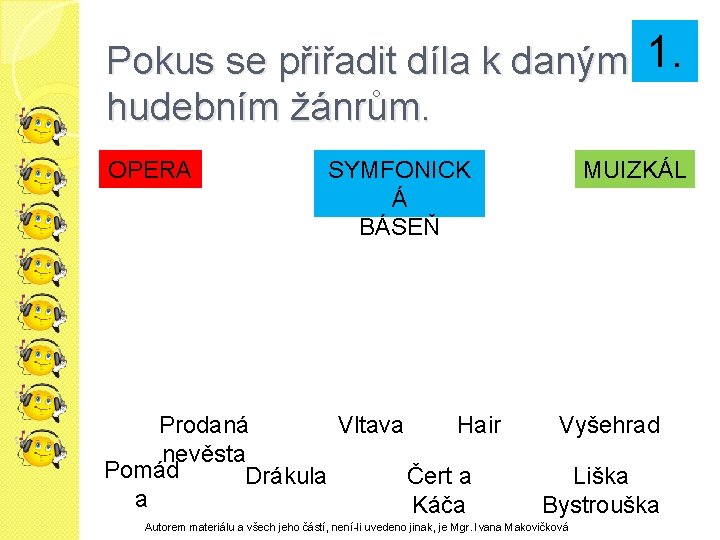 Pokus se přiřadit díla k daným hudebním žánrům.

1.

OPERA

SYMFONICKÁ BÁSEŇ

MUIZKÁL

Prodaná nevěsta

Vltava

Hair

Vyšehrad

Pomáda

Drákula

Čert a Káča

Liška Bystrouška

Autorem materiálu a všech jeho částí, není-li uvedeno jinak, je Mgr. Ivana Makovičková